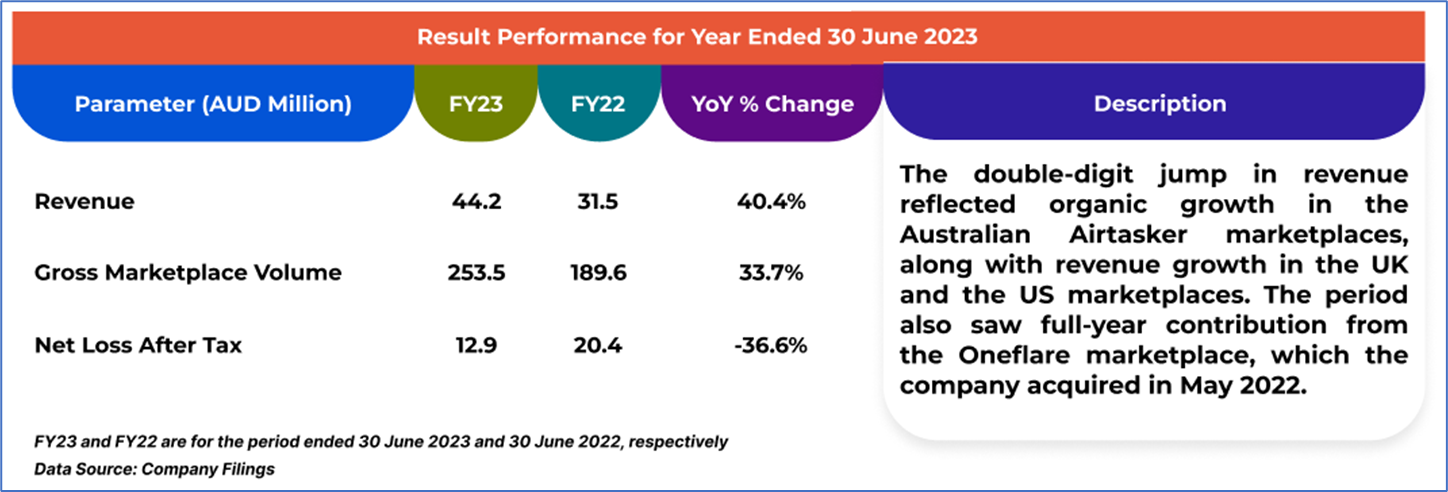 Result Performance for Year Ended 30 June 2023

| Parameter (AUD Million) | FY23 | FY22 | YoY % Change |
|---|---|---|---|
| Revenue | 44.2 | 31.5 | 40.4% |
| Gross Marketplace Volume | 253.5 | 189.6 | 33.7% |
| Net Loss After Tax | 12.9 | 20.4 | -36.6% |

Description

The double-digit jump in revenue reflected organic growth in the Australian Airtasker marketplaces, along with revenue growth in the UK and the US marketplaces. The period also saw full-year contribution from the Oneflare marketplace, which the company acquired in May 2022.

FY23 and FY22 are for the period ended 30 June 2023 and 30 June 2022, respectively
Data Source: Company Filings